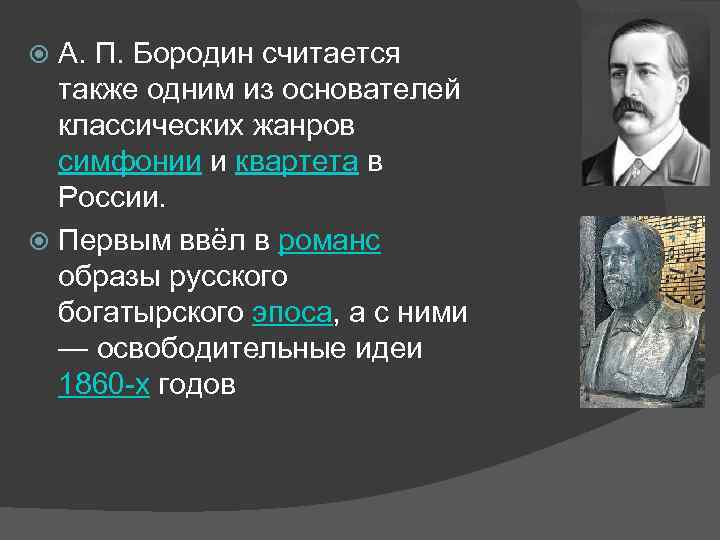 А. П. Бородин считается также одним из основателей классических жанров симфонии и квартета в России.

Первым ввёл в романс образы русского богатырского эпоса, а с ними — освободительные идеи 1860-х годов